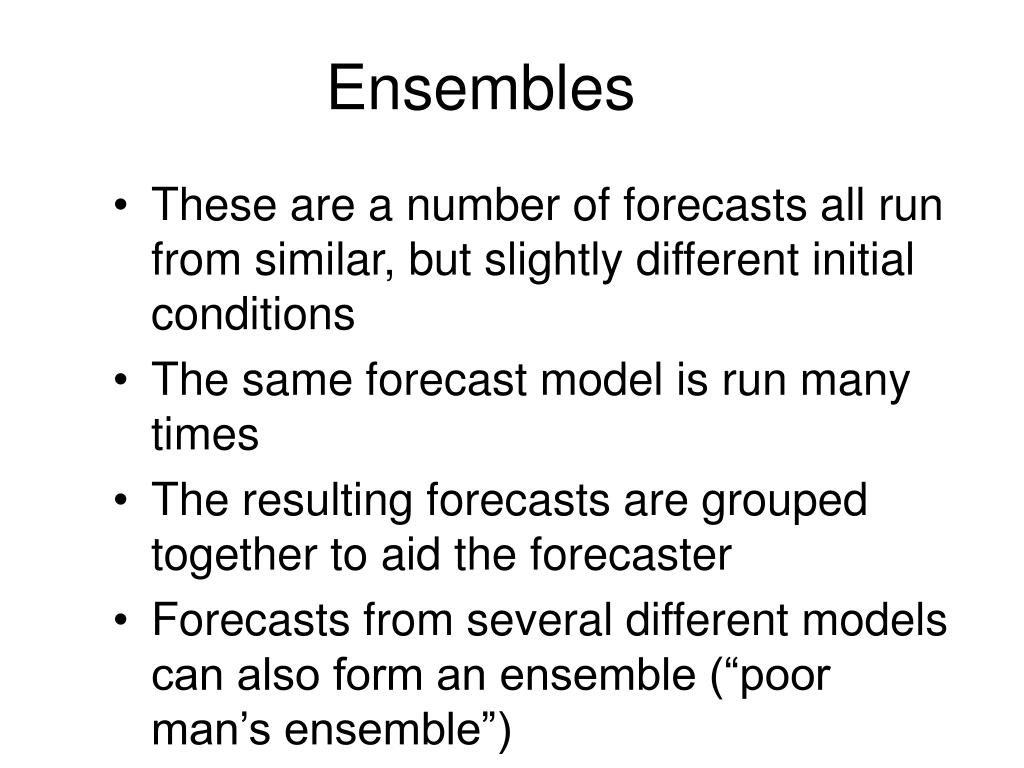 Ensembles

• These are a number of forecasts all run from similar, but slightly different initial conditions
• The same forecast model is run many times
• The resulting forecasts are grouped together to aid the forecaster
• Forecasts from several different models can also form an ensemble (“poor man’s ensemble”)